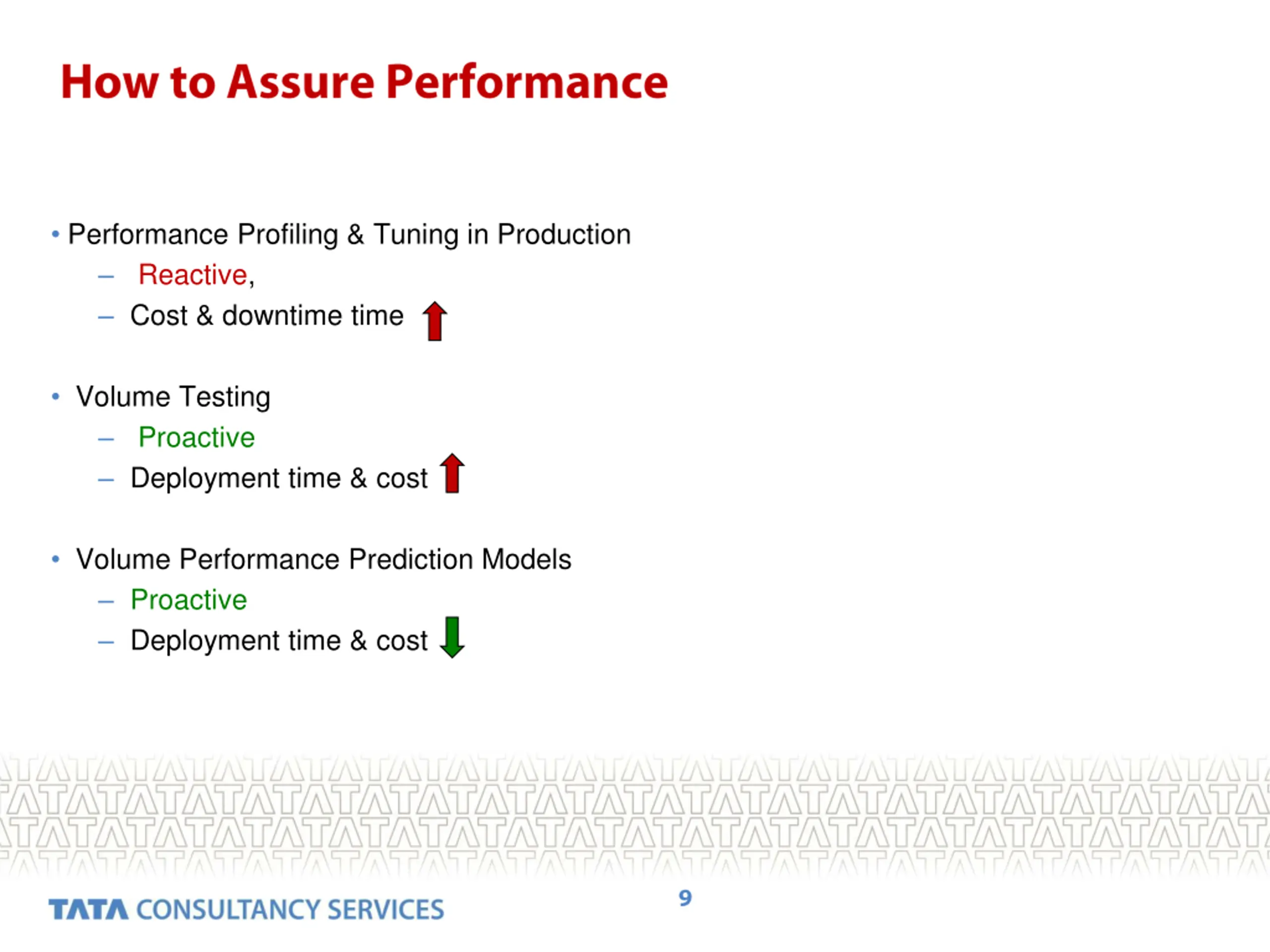 How to Assure Performance

• Performance Profiling & Tuning in Production
– Reactive,
– Cost & downtime time

• Volume Testing
– Proactive
– Deployment time & cost

• Volume Performance Prediction Models
– Proactive
– Deployment time & cost

TATA CONSULTANCY SERVICES

9